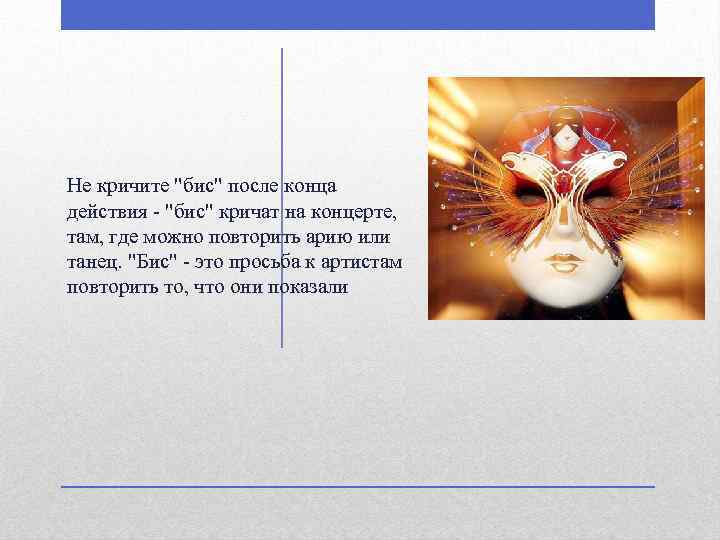 Не кричите "бис" после конца действия - "бис" кричат на концерте, там, где можно повторить арию или танец. "Бис" - это просьба к артистам повторить то, что они показали